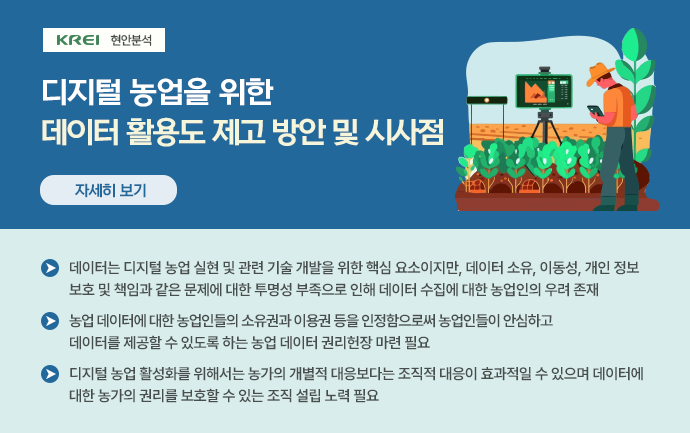 KREI 현안분석

디지털 농업을 위한
데이터 활용도 제고 방안 및 시사점

자세히 보기

데이터는 디지털 농업 실현 및 관련 기술 개발을 위한 핵심 요소이지만, 데이터 소유, 이동성, 개인 정보 보호 및 책임과 같은 문제에 대한 투명성 부족으로 인해 데이터 수집에 대한 농업인의 우려 존재

농업 데이터에 대한 농업인들의 소유권과 이용권 등을 인정함으로써 농업인들이 안심하고 데이터를 제공할 수 있도록 하는 농업 데이터 권리헌장 마련 필요

디지털 농업 활성화를 위해서는 농가의 개별적 대응보다는 조직적 대응이 효과적일 수 있으며 데이터에 대한 농가의 권리를 보호할 수 있는 조직 설립 노력 필요